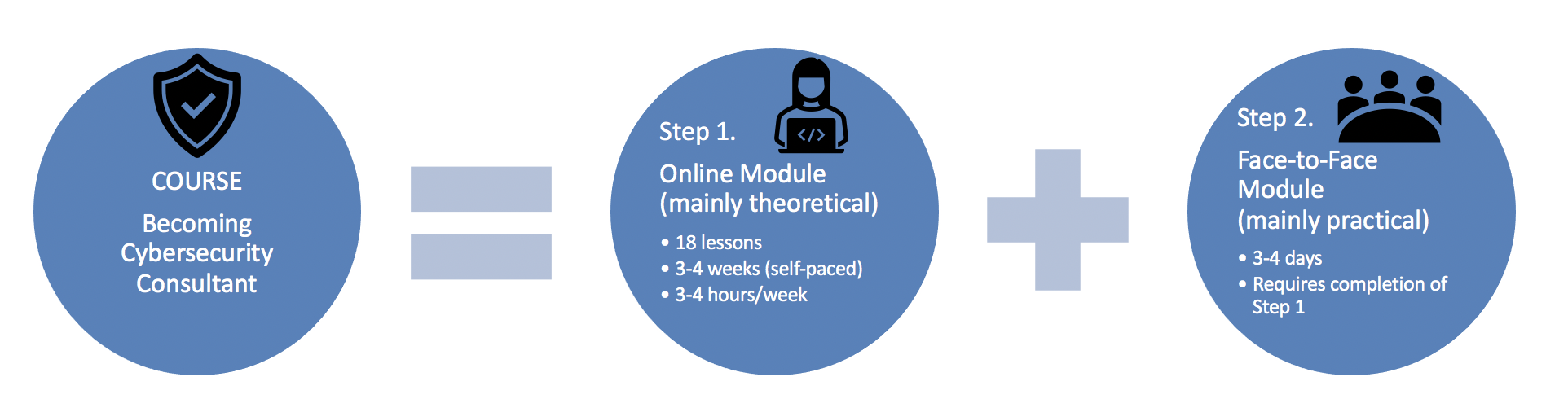 COURSE

Becoming Cybersecurity Consultant

Step 1.

</>

Online Module (mainly theoretical)

• 18 lessons
• 3-4 weeks (self-paced)
• 3-4 hours/week

Step 2.

Face-to-Face Module (mainly practical)

• 3-4 days
• Requires completion of Step 1